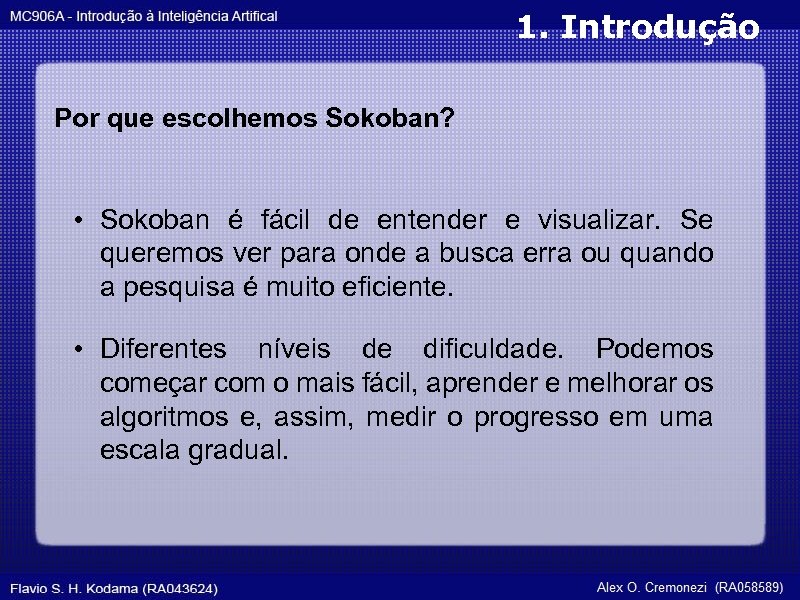 MC906A - Introdução à Inteligência Artifical

1. Introdução

Por que escolhemos Sokoban?

• Sokoban é fácil de entender e visualizar. Se queremos ver para onde a busca erra ou quando a pesquisa é muito eficiente.

• Diferentes níveis de dificuldade. Podemos começar com o mais fácil, aprender e melhorar os algoritmos e, assim, medir o progresso em uma escala gradual.

Flavio S. H. Kodama (RA043624)

Alex O. Cremonezi (RA058589)